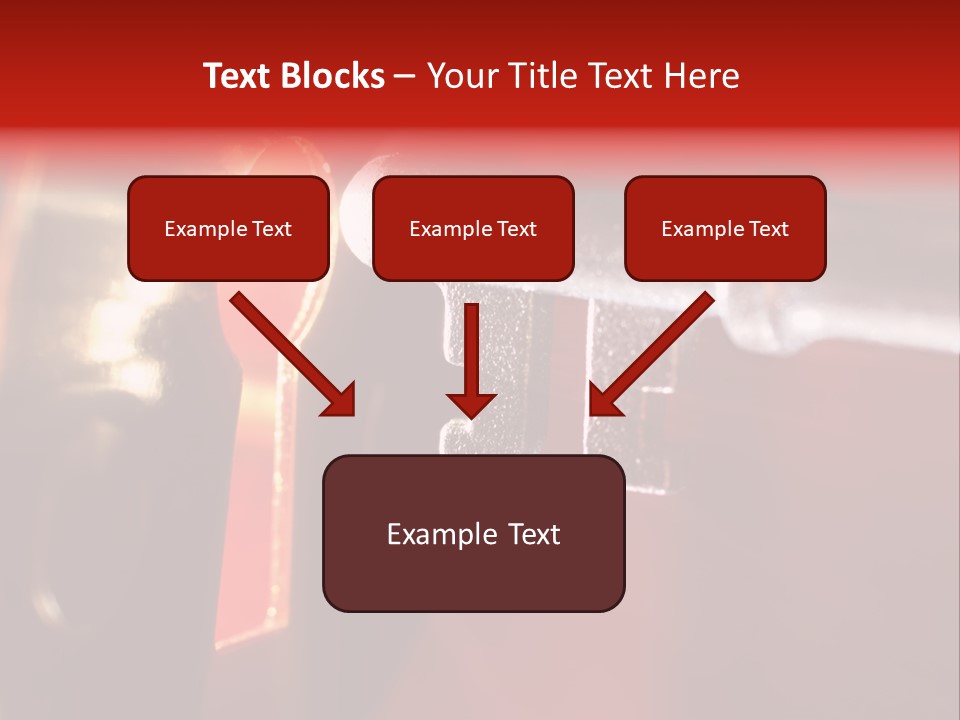 Text Blocks – Your Title Text Here

Example Text

Example Text

Example Text

Example Text